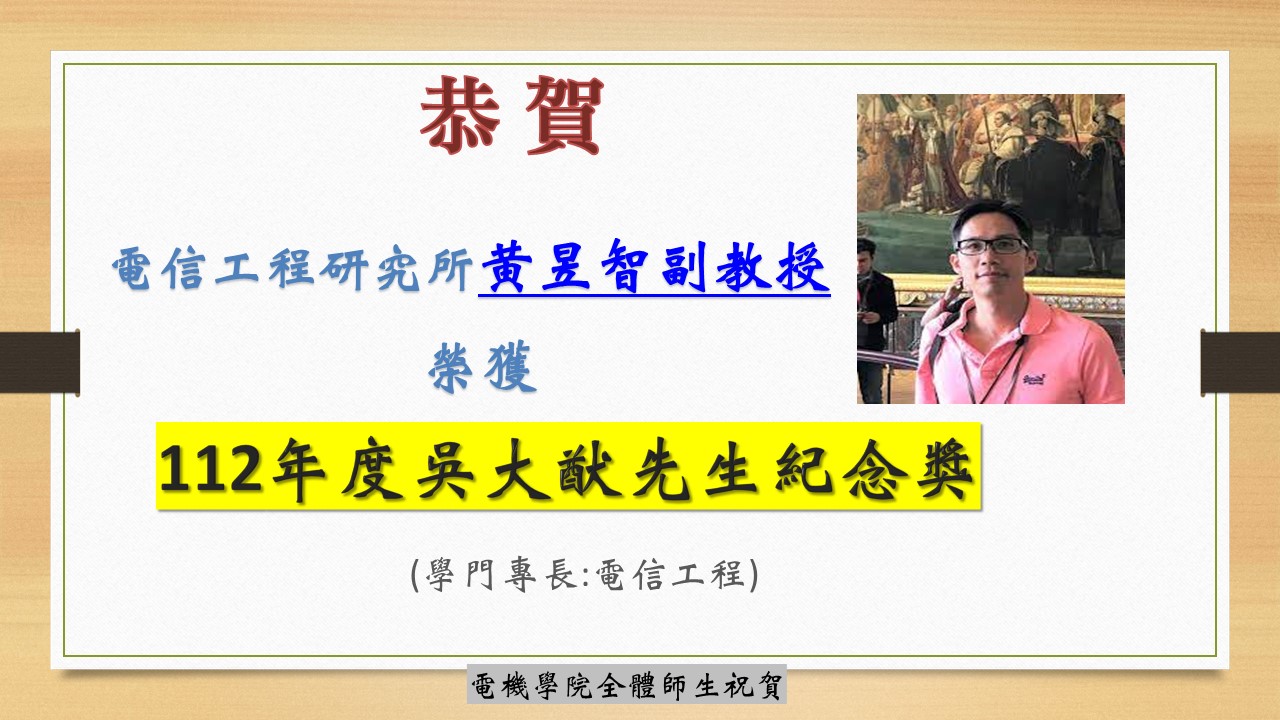 恭賀

電信工程研究所黃昱智副教授

榮獲

112年度吳大猷先生紀念獎

(學門專長:電信工程)

電機學院全體師生祝賀